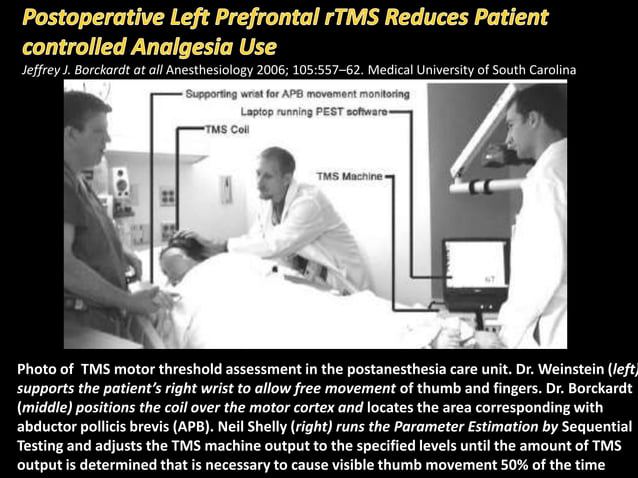 Postoperative Left Prefrontal rTMS Reduces Patient controlled Analgesia Use

Jeffrey J. Borckardt at all Anesthesiology 2006; 105:557–62. Medical University of South Carolina

Supporting wrist for APB movement monitoring

Laptop running PEST software

TMS Coil

TMS Machine

Photo of TMS motor threshold assessment in the postanesthesia care unit. Dr. Weinstein (left) supports the patient's right wrist to allow free movement of thumb and fingers. Dr. Borckardt (middle) positions the coil over the motor cortex and locates the area corresponding with abductor pollicis brevis (APB). Neil Shelly (right) runs the Parameter Estimation by Sequential Testing and adjusts the TMS machine output to the specified levels until the amount of TMS output is determined that is necessary to cause visible thumb movement 50% of the time